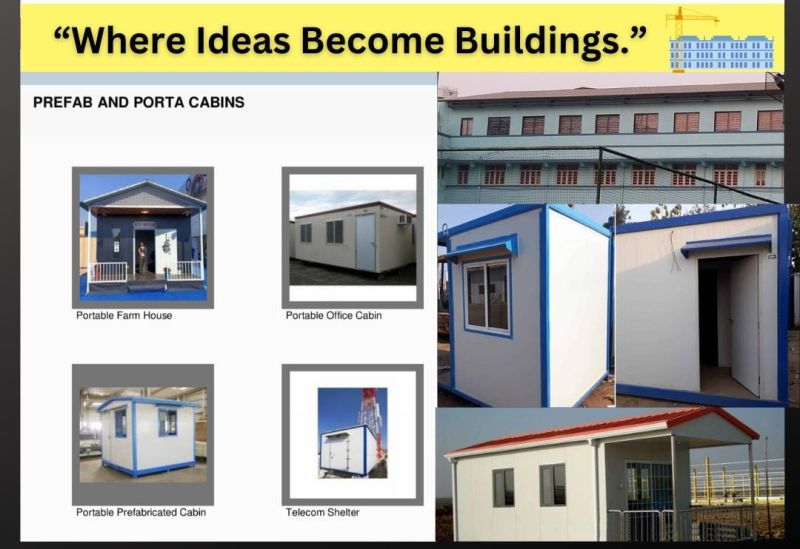 “Where Ideas Become Buildings.”

PREFAB AND PORTA CABINS

Portable Farm House

Portable Office Cabin

Portable Prefabricated Cabin

Telecom Shelter